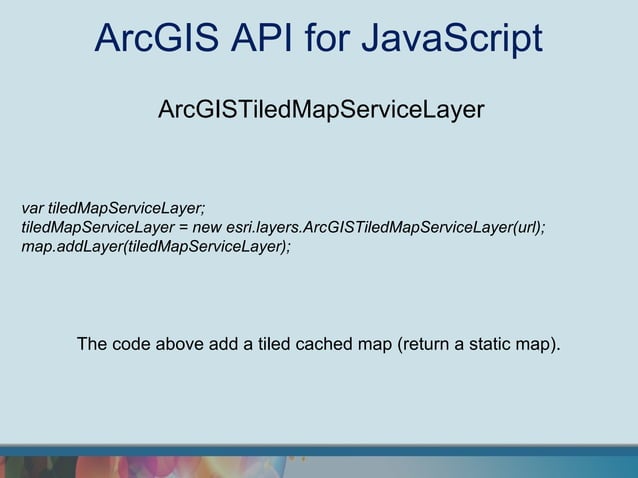 ArcGIS API for JavaScript

ArcGISTiledMapServiceLayer

var tiledMapServiceLayer;
tiledMapServiceLayer = new esri.layers.ArcGISTiledMapServiceLayer(url);
map.addLayer(tiledMapServiceLayer);

The code above add a tiled cached map (return a static map).